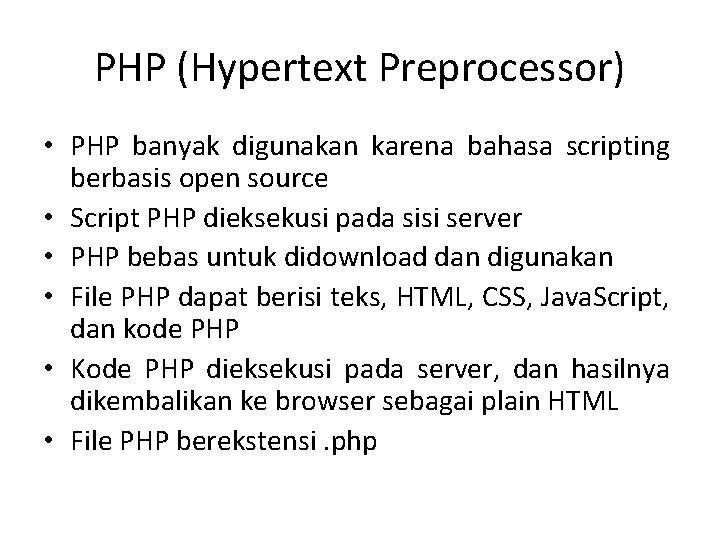 PHP (Hypertext Preprocessor)

• PHP banyak digunakan karena bahasa scripting berbasis open source
• Script PHP dieksekusi pada sisi server
• PHP bebas untuk didownload dan digunakan
• File PHP dapat berisi teks, HTML, CSS, JavaScript, dan kode PHP
• Kode PHP dieksekusi pada server, dan hasilnya dikembalikan ke browser sebagai plain HTML
• File PHP berekstensi .php